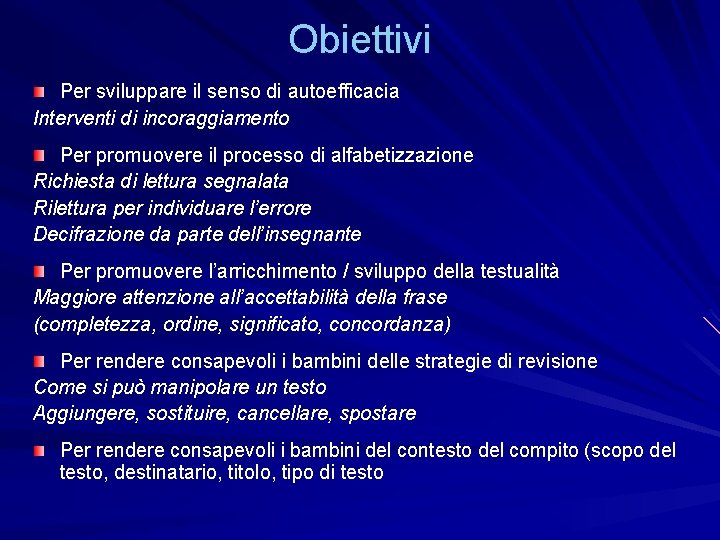 Obiettivi

Per sviluppare il senso di autoefficacia
Interventi di incoraggiamento

Per promuovere il processo di alfabetizzazione
Richiesta di lettura segnalata
Rilettura per individuare l'errore
Decifrazione da parte dell'insegnante

Per promuovere l'arricchimento / sviluppo della testualità
Maggiore attenzione all'accettabilità della frase
(completezza, ordine, significato, concordanza)

Per rendere consapevoli i bambini delle strategie di revisione
Come si può manipolare un testo
Aggiungere, sostituire, cancellare, spostare

Per rendere consapevoli i bambini del contesto del compito (scopo del testo, destinatario, titolo, tipo di testo